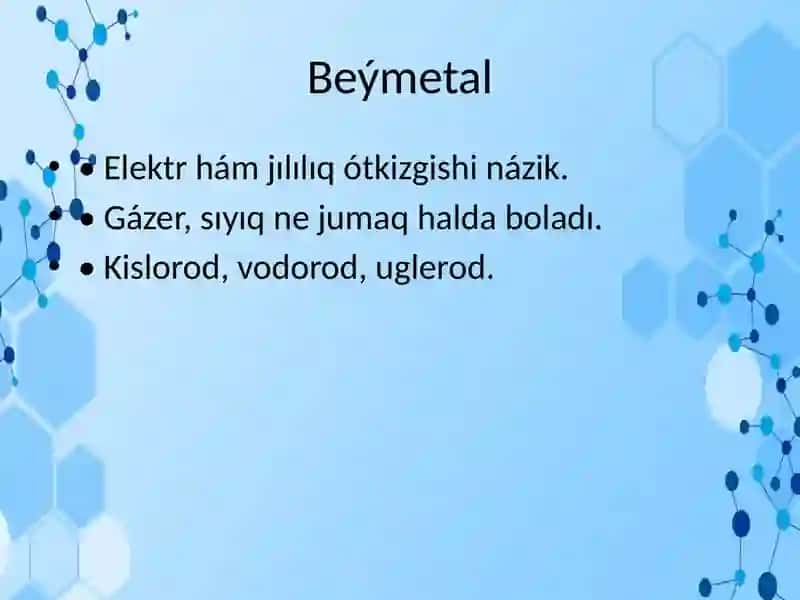 Beýmetal

• Elektr hám jılılıq ótkizgishi názik.
• Gázer, sıyıq ne jumaq halda boladı.
• Kislorod, vodorod, uglerod.